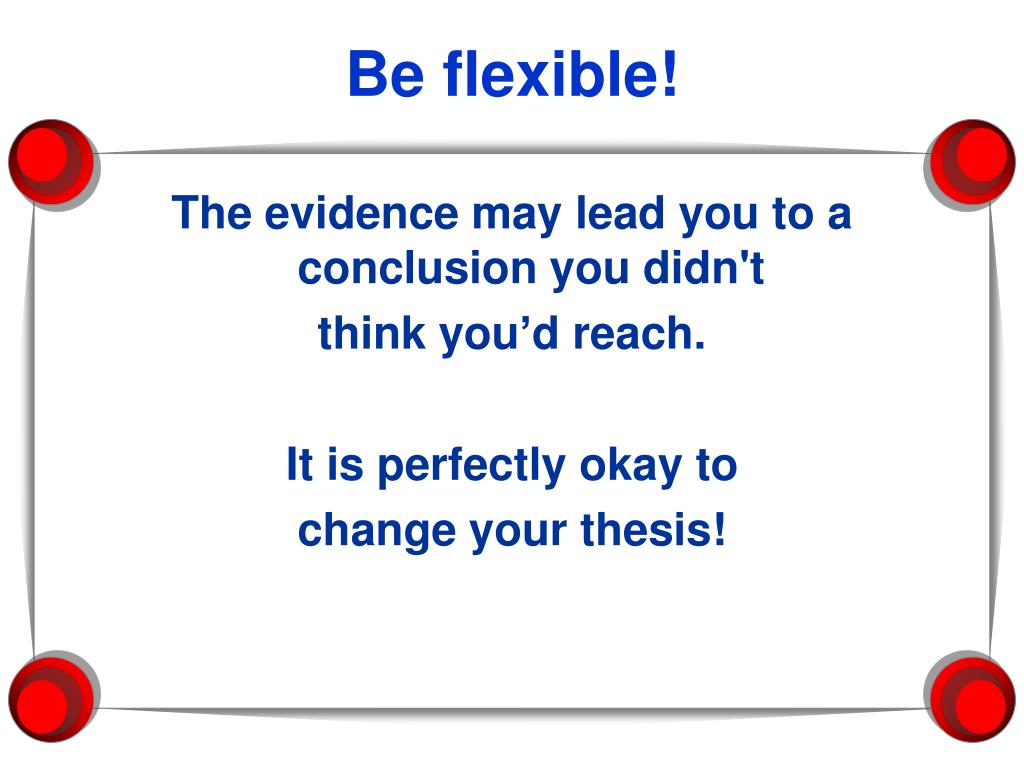 Be flexible!

The evidence may lead you to a conclusion you didn't
think you’d reach.

It is perfectly okay to
change your thesis!